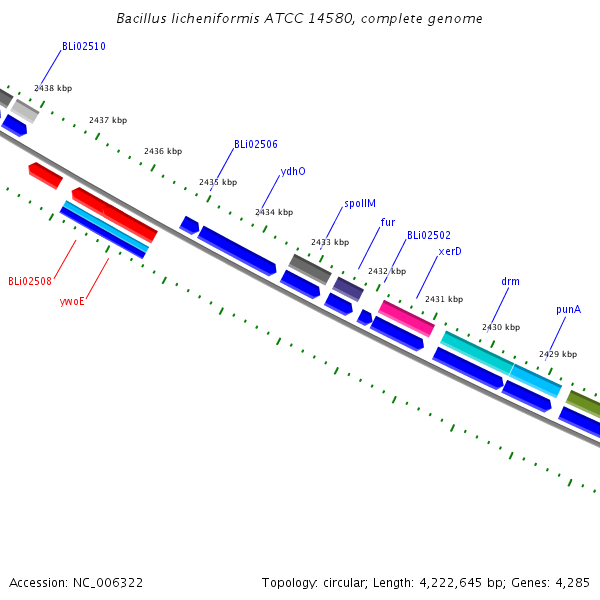 Bacillus licheniformis ATCC 14580, complete genome

BLi02510

2438 kbp

2437 kbp

2436 kbp

BLi02506

2435 kbp

ydhO

2434 kbp

spoIIM

2433 kbp

fur

BLi02502

2432 kbp

xerD

2431 kbp

drm

2430 kbp

punA

2429 kbp

BLi02508

ywoE

Accession: NC_006322

Topology: circular; Length: 4,222,645 bp; Genes: 4,285